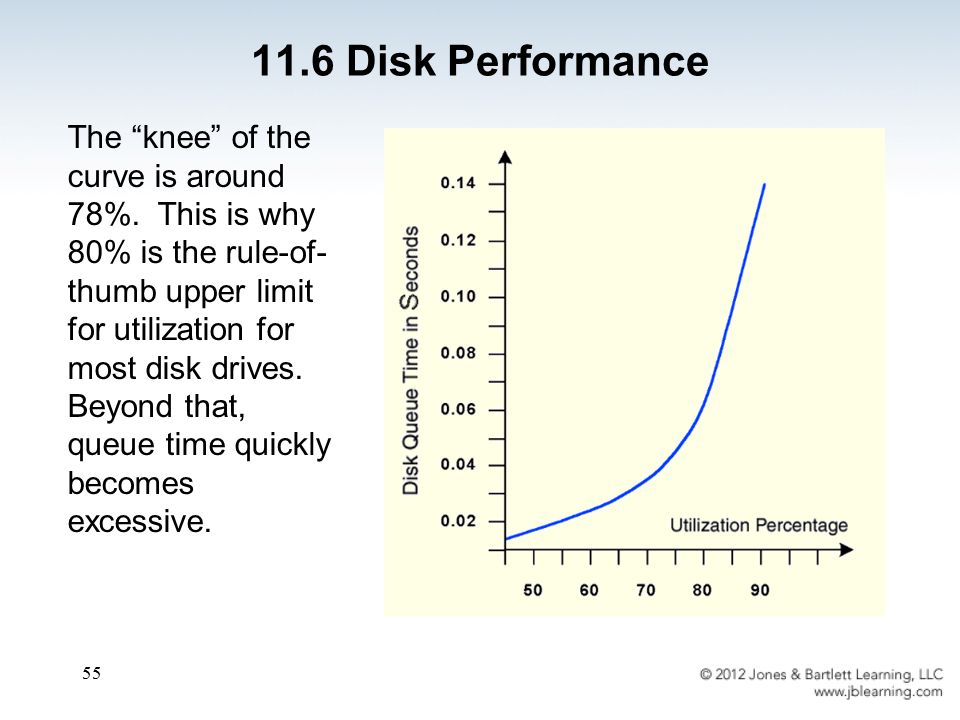 11.6 Disk Performance

The “knee” of the curve is around 78%. This is why 80% is the rule-of-thumb upper limit for utilization for most disk drives. Beyond that, queue time quickly becomes excessive.

Disk Queue Time in Seconds

0.14
0.12
0.10
0.08
0.06
0.04
0.02

Utilization Percentage

50 60 70 80 90

55

© 2012 Jones & Bartlett Learning, LLC
www.jblearning.com